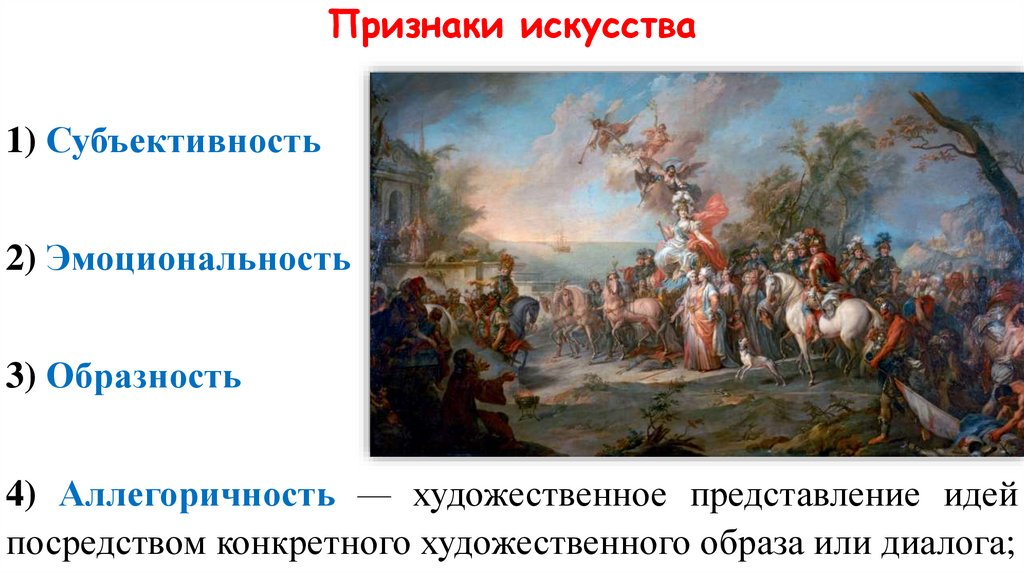 Признаки искусства

1) Субъективность

2) Эмоциональность

3) Образность

4) Аллегоричность — художественное представление идей посредством конкретного художественного образа или диалога;